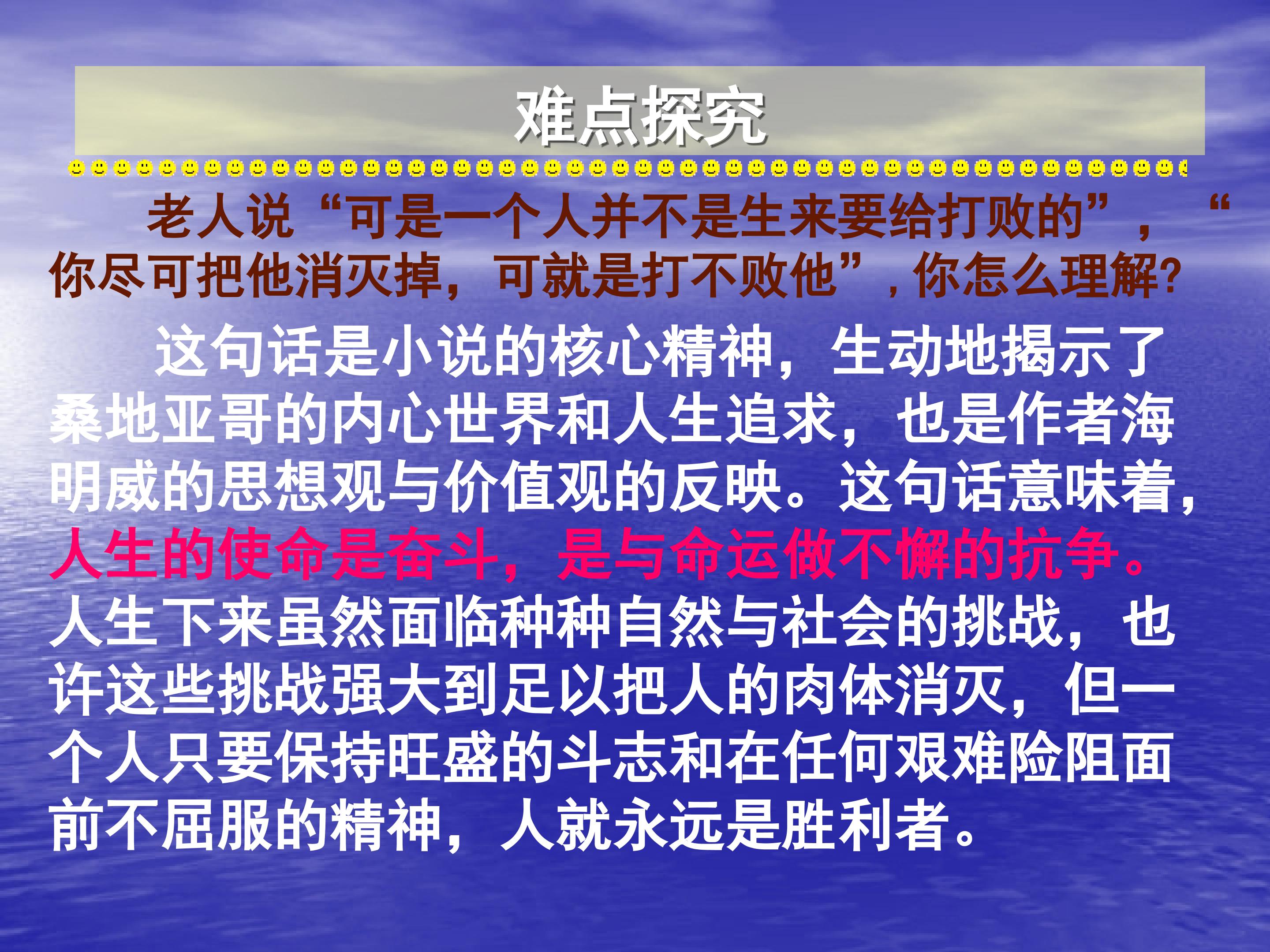 难点探究

老人说“可是一个人并不是生来要给打败的”，“你尽可把他消灭掉，可就是打不败他”，你怎么理解?

这句话是小说的核心精神，生动地揭示了桑地亚哥的内心世界和人生追求，也是作者海明威的思想观与价值观的反映。这句话意味着，人生的使命是奋斗，是与命运做不懈的抗争。人生下来虽然面临种种自然与社会的挑战，也许这些挑战强大到足以把人的肉体消灭，但一个人只要保持旺盛的斗志和在任何艰难险阻面前不屈服的精神，人就永远是胜利者。